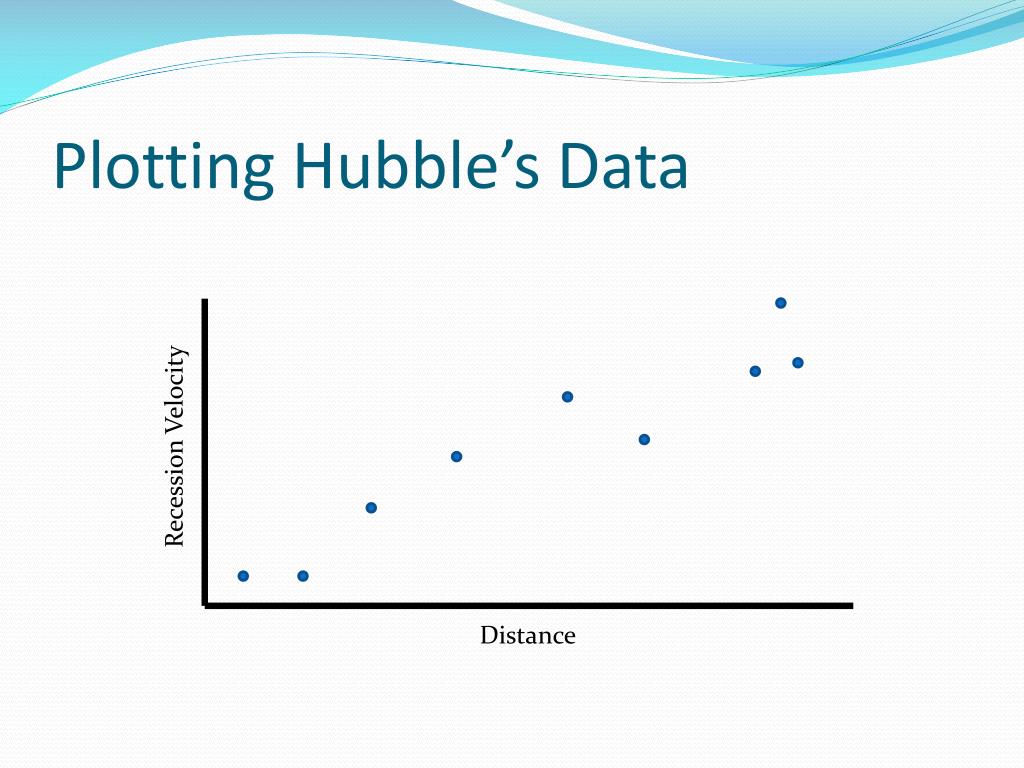 Plotting Hubble's Data

Recession Velocity

Distance